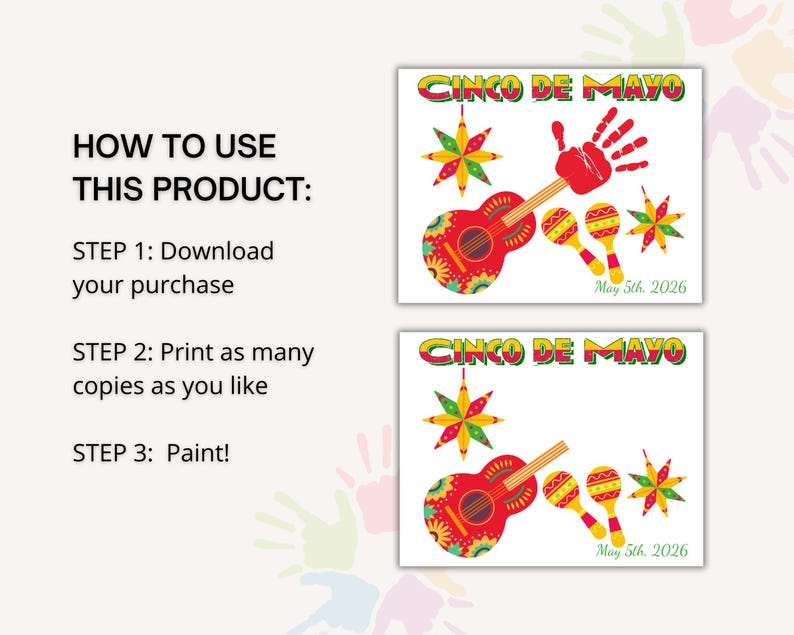 HOW TO USE THIS PRODUCT:

STEP 1: Download your purchase

STEP 2: Print as many copies as you like

STEP 3: Paint!

CINCO DE MAYO

May 5th, 2026

CINCO DE MAYO

May 5th, 2026